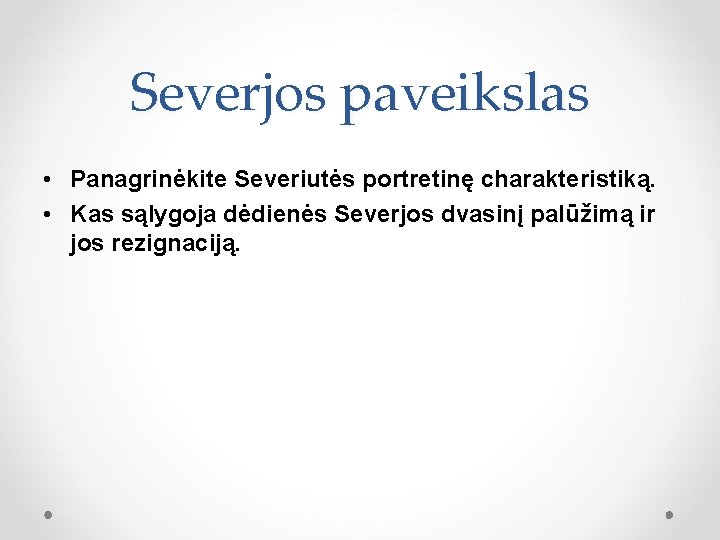 Severjos paveikslas

• Panagrinėkite Severiutės portretinę charakteristiką.
• Kas sąlygoja dėdienės Severjos dvasinį palūžimą ir jos rezignaciją.